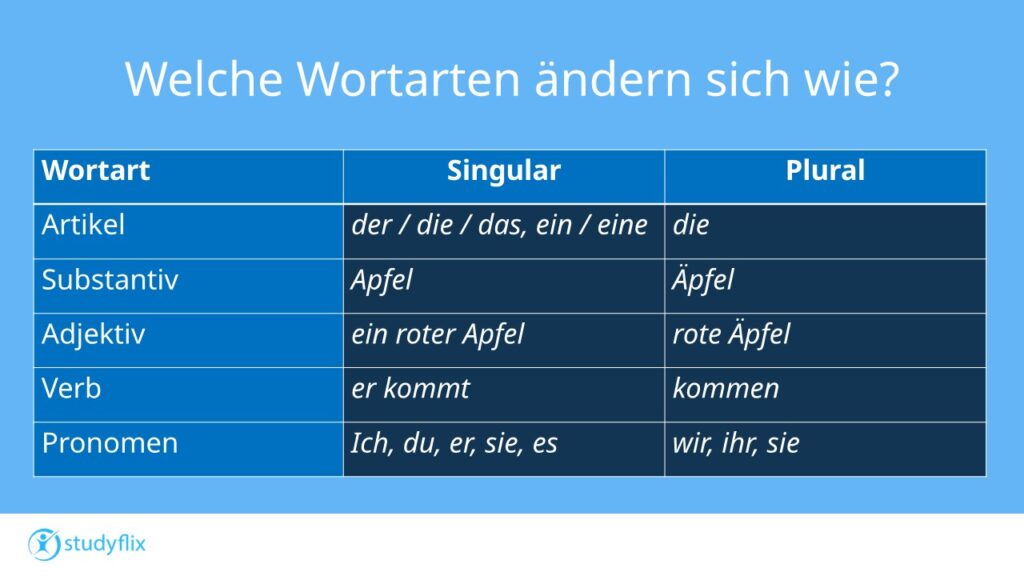 Welche Wortarten ändern sich wie?

| Wortart | Singular | Plural |
|---|---|---|
| Artikel | der / die / das, ein / eine | die |
| Substantiv | Apfel | Äpfel |
| Adjektiv | ein roter Apfel | rote Äpfel |
| Verb | er kommt | kommen |
| Pronomen | Ich, du, er, sie, es | wir, ihr, sie |

studyflix